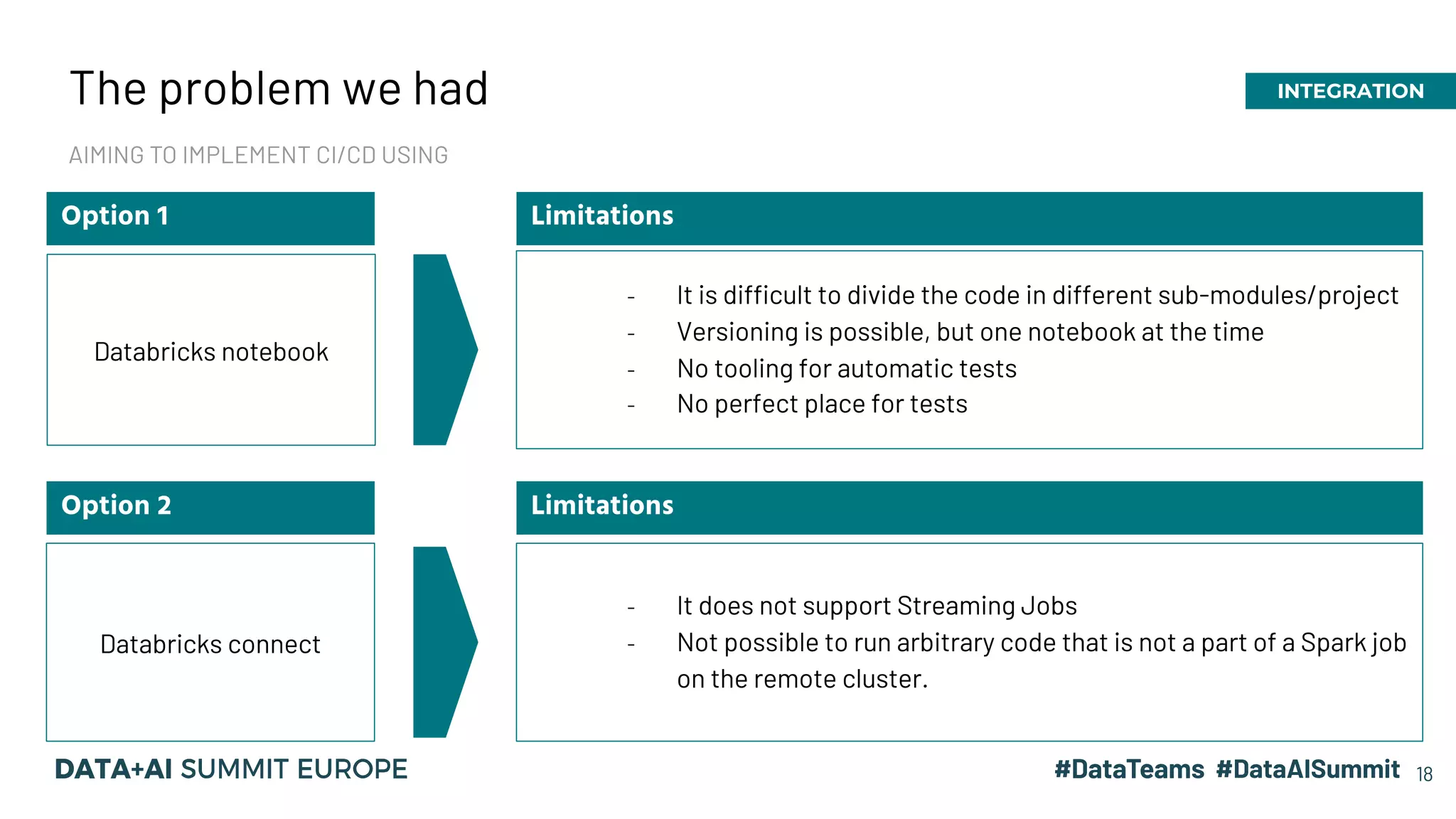 The problem we had

INTEGRATION

AIMING TO IMPLEMENT CI/CD USING

Option 1

Databricks notebook

Limitations

- It is difficult to divide the code in different sub-modules/project
- Versioning is possible, but one notebook at the time
- No tooling for automatic tests
- No perfect place for tests

Option 2

Databricks connect

Limitations

- It does not support Streaming Jobs
- Not possible to run arbitrary code that is not a part of a Spark job on the remote cluster.

DATA+AI SUMMIT EUROPE

#DataTeams #DataAISummit 18